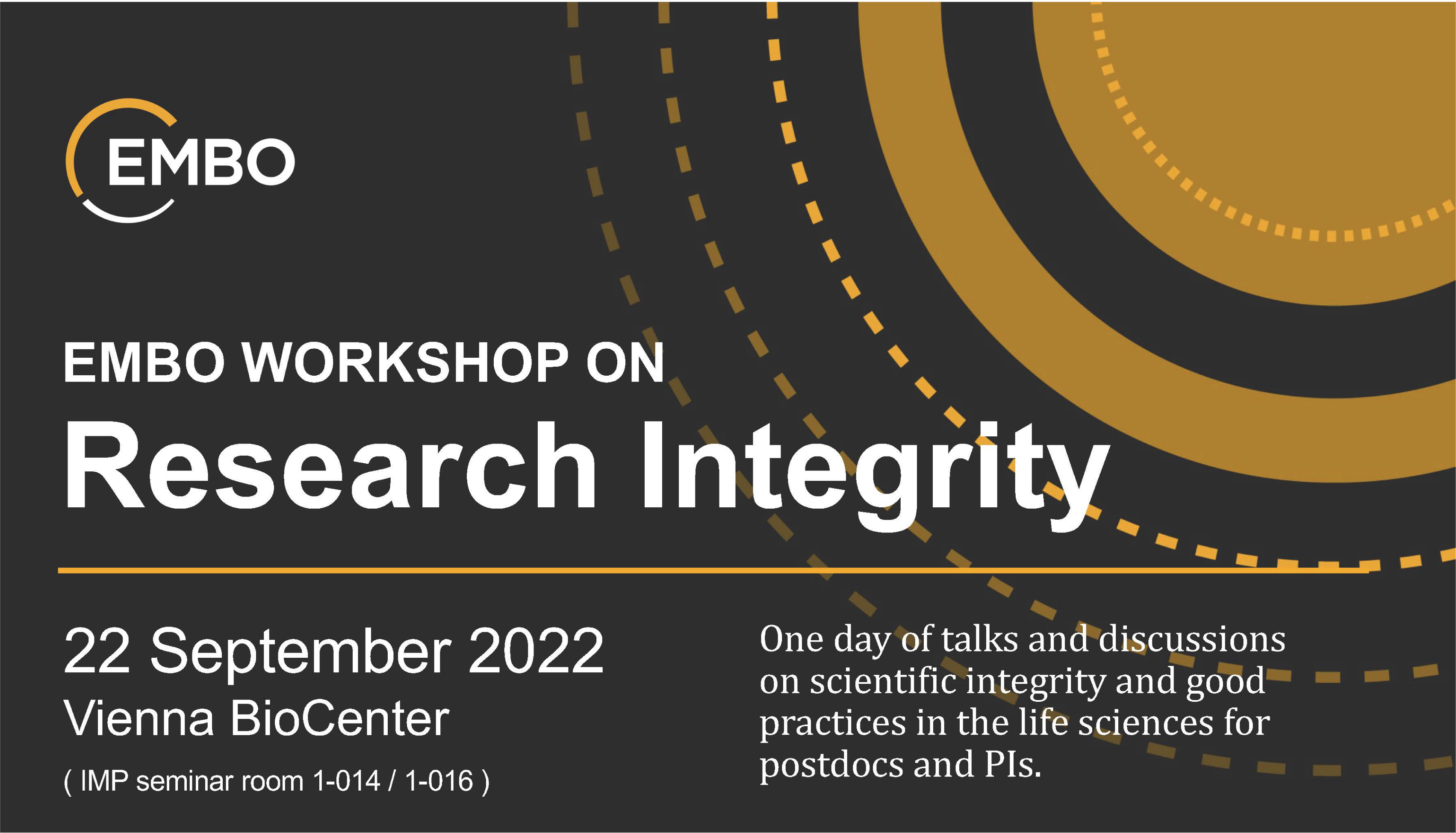 EMBO

EMBO WORKSHOP ON
Research Integrity

22 September 2022
Vienna BioCenter
( IMP seminar room 1-014 / 1-016 )

One day of talks and discussions on scientific integrity and good practices in the life sciences for postdocs and PIs.